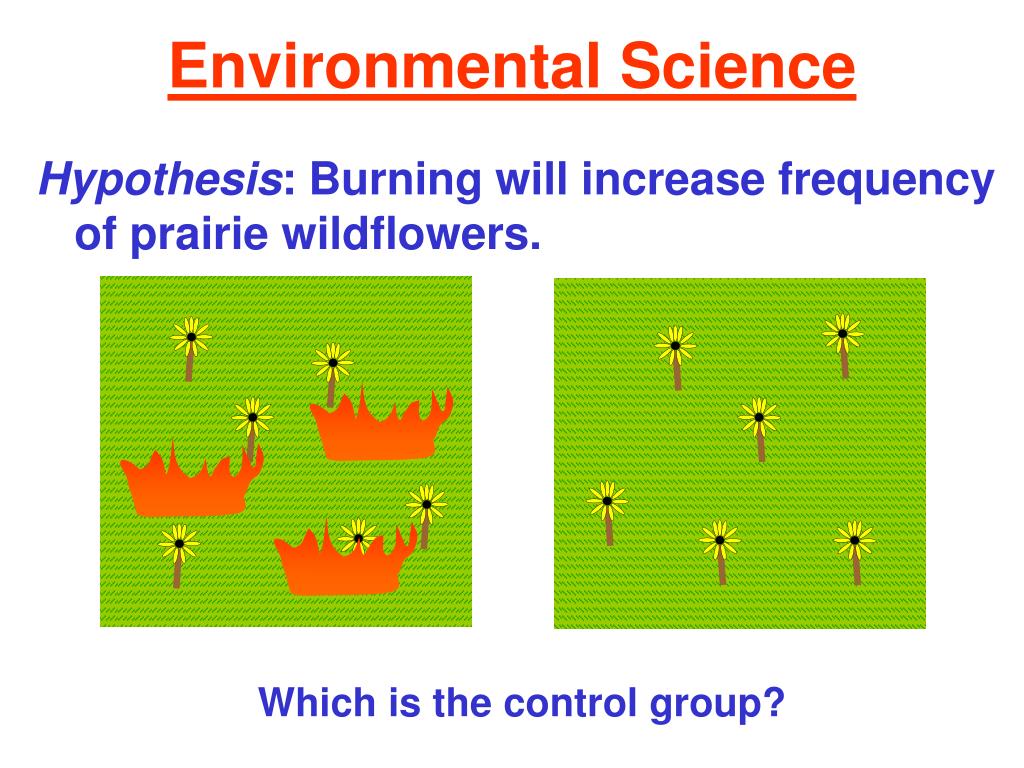 Environmental Science

Hypothesis: Burning will increase frequency of prairie wildflowers.

Which is the control group?